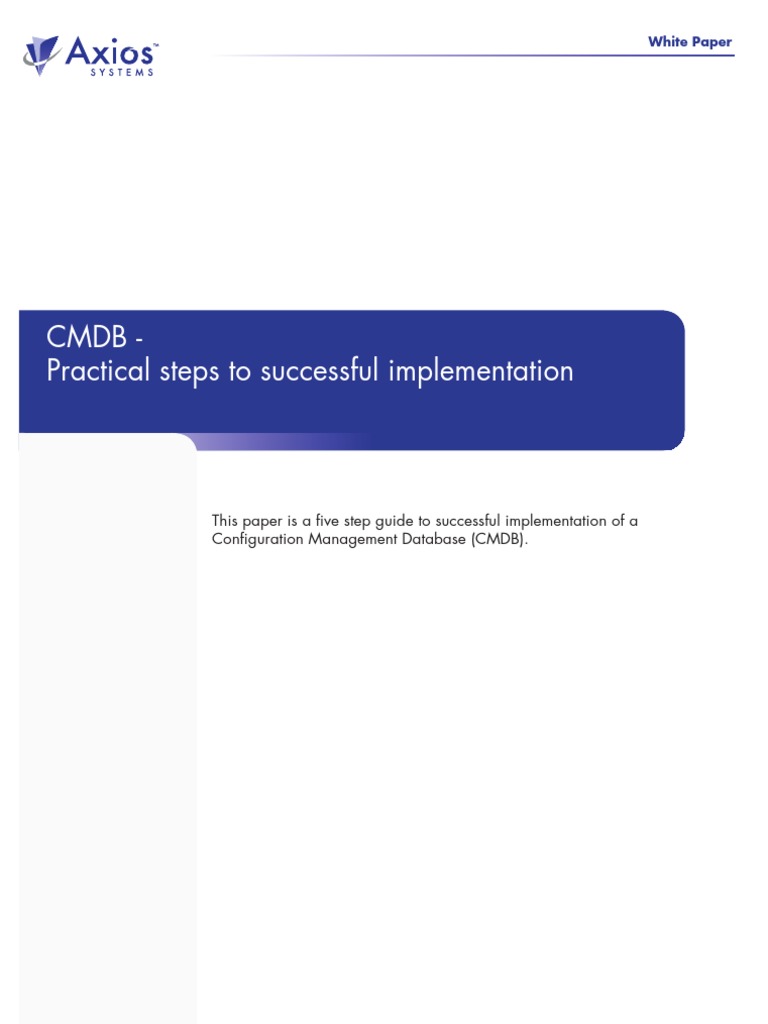 Axios™
SYSTEMS

White Paper

CMDB -
Practical steps to successful implementation

This paper is a five step guide to successful implementation of a Configuration Management Database (CMDB).